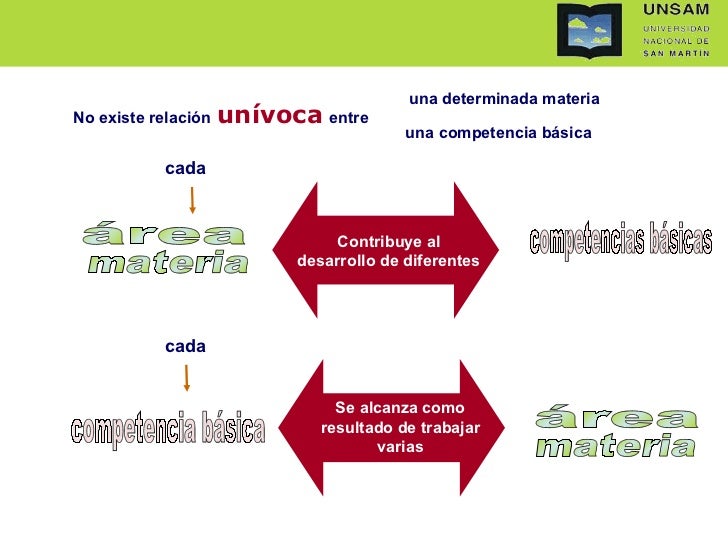 UNSAM
UNIVERSIDAD NACIONAL DE SAN MARTÍN

No existe relación unívoca entre

una determinada materia

una competencia básica

cada

área
materia

Contribuye al desarrollo de diferentes

competencias básicas

cada

competencia básica

Se alcanza como resultado de trabajar varias

área
materia